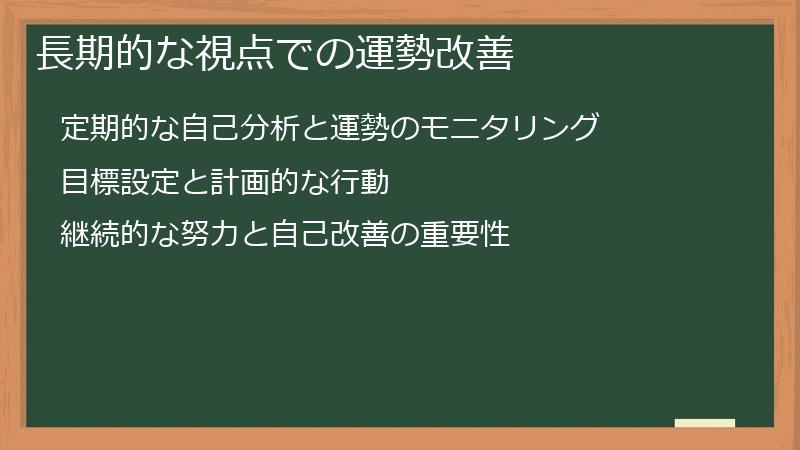 長期的な視点での運勢改善

定期的な自己分析と運勢のモニタリング

目標設定と計画的な行動

継続的な努力と自己改善の重要性